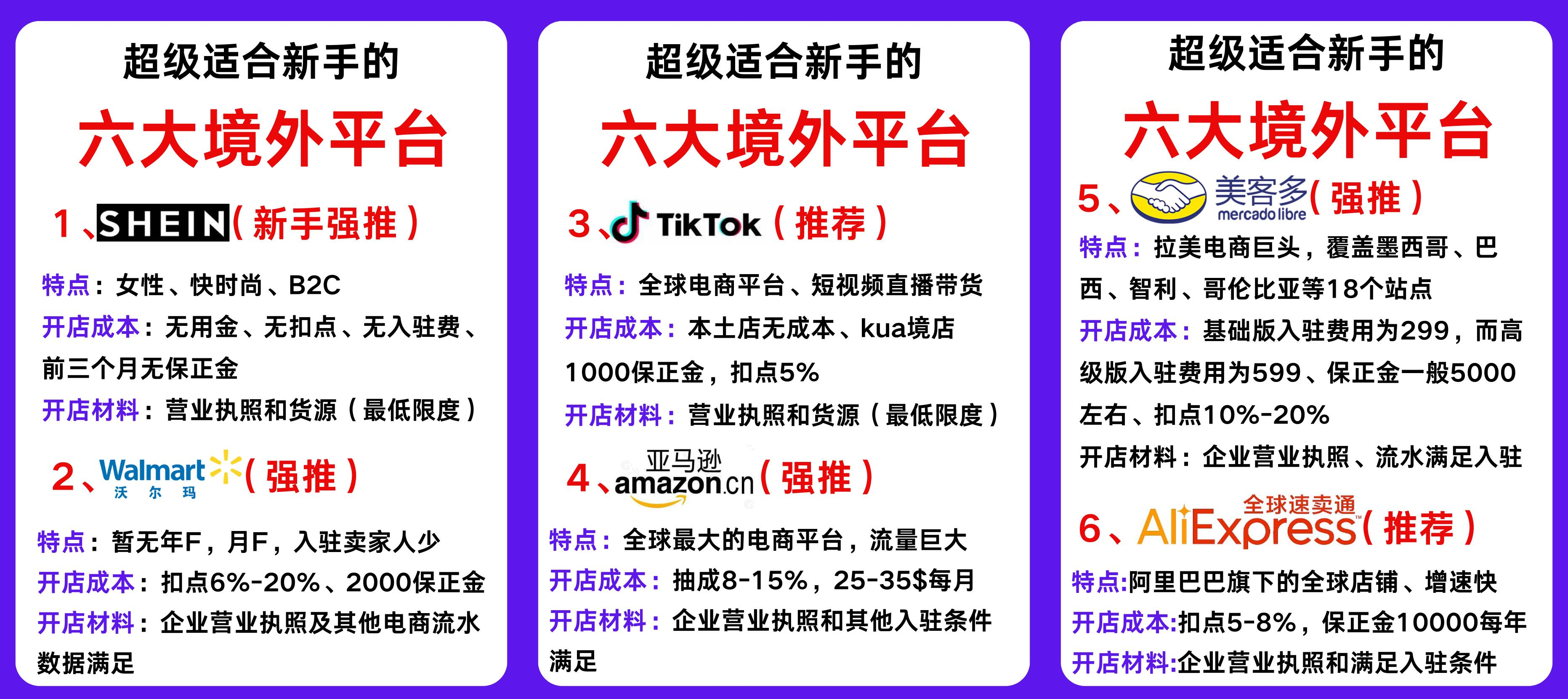 超级适合新手的
六大境外平台

1、SHEIN（新手强推）
特点：女性、快时尚、B2C
开店成本：无用金、无扣点、无入驻费、前三个月无保正金
开店材料：营业执照和货源（最低限度）

2、Walmart 沃尔玛（强推）
特点：暂无年F，月F，入驻卖家人少
开店成本：扣点6%-20%、2000保正金
开店材料：企业营业执照及其他电商流水数据满足

超级适合新手的
六大境外平台

3、TikTok（推荐）
特点：全球电商平台、短视频直播带货
开店成本：本土店无成本、kua境店1000保正金，扣点5%
开店材料：营业执照和货源（最低限度）

4、亚马逊 amazon.cn（强推）
特点：全球最大的电商平台，流量巨大
开店成本：抽成8-15%，25-35$每月
开店材料：企业营业执照和其他入驻条件满足

超级适合新手的
六大境外平台

5、美客多 mercado libre（强推）
特点：拉美电商巨头，覆盖墨西哥、巴西、智利、哥伦比亚等18个站点
开店成本：基础版入驻费用为299，而高级版入驻费用为599、保正金一般5000左右、扣点10%-20%
开店材料：企业营业执照、流水满足入驻

6、全球速卖通 AliExpress（推荐）
特点:阿里巴巴旗下的全球店铺、增速快
开店成本:扣点5-8%，保正金10000每年
开店材料:企业营业执照和满足入驻条件